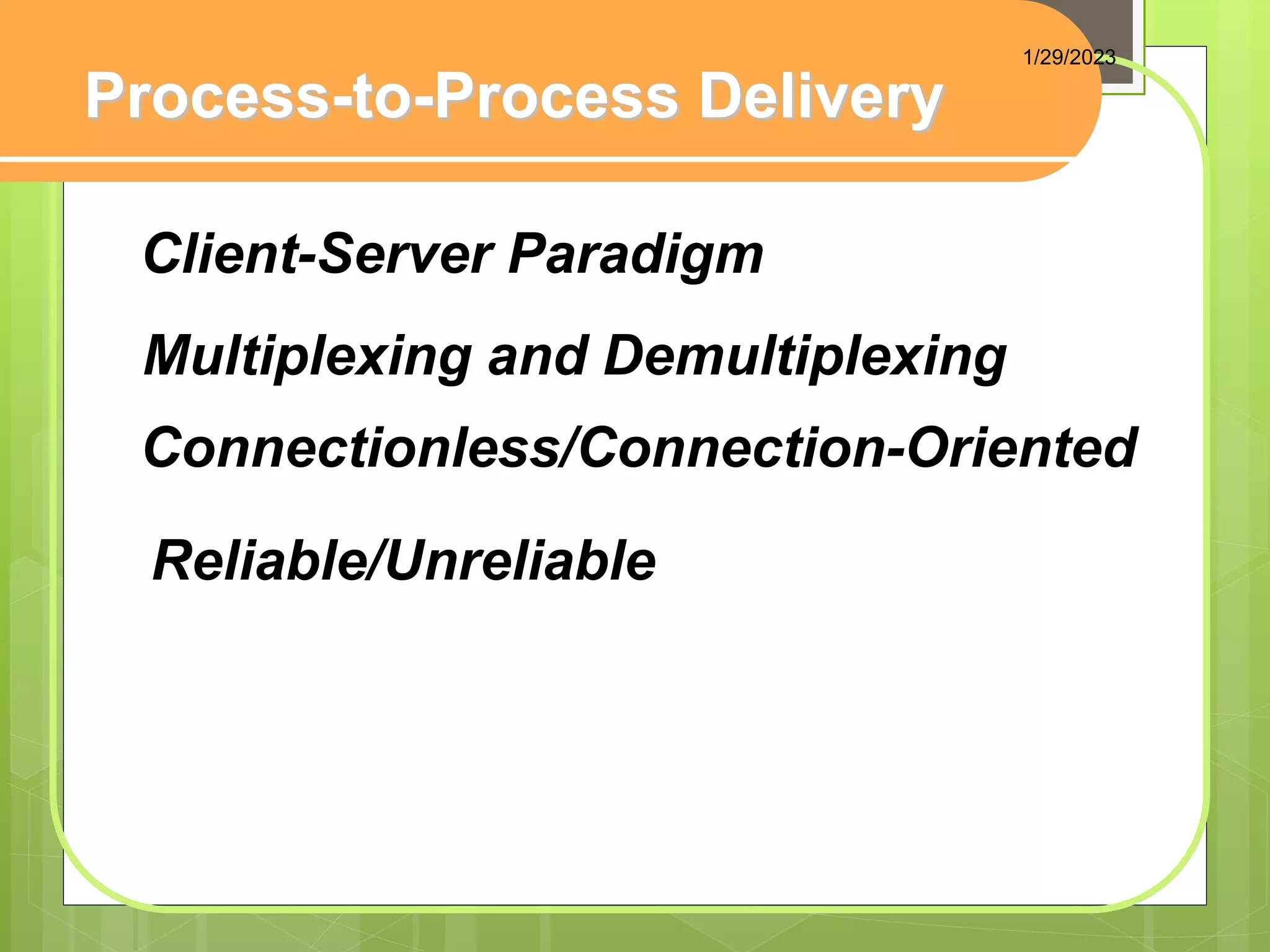 1/29/2023

Process-to-Process Delivery

Client-Server Paradigm

Multiplexing and Demultiplexing

Connectionless/Connection-Oriented

Reliable/Unreliable